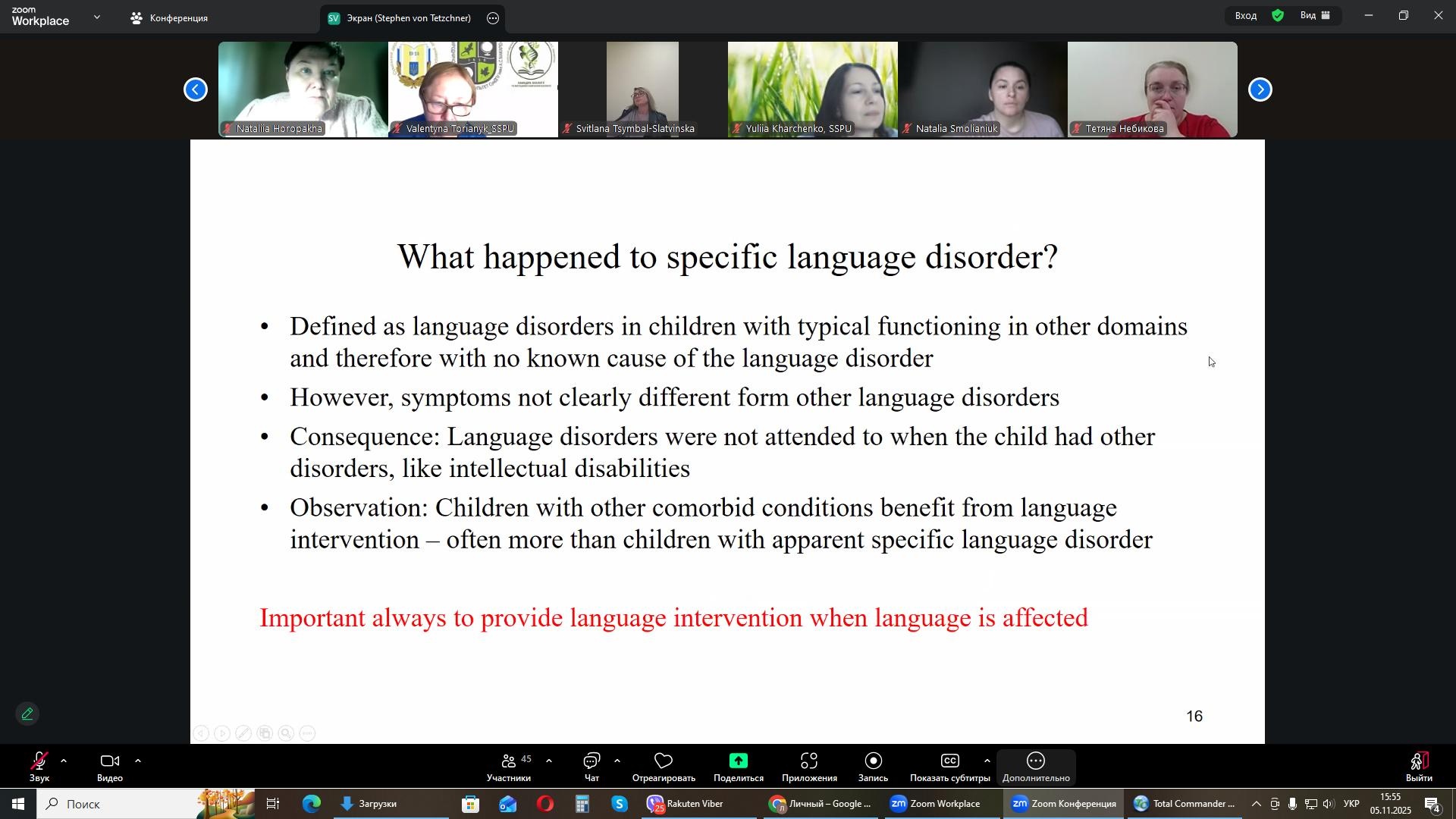 zoom Workplace

Конференция

SV Экран (Stephen von Tetzchner)

Вход

Вид

Nataliia Horopakha

Valentyna Torianyk_SSPU

Svitlana Tsymbal-Slatvinska

Yuliia Kharchenko, SSPU

Natalia Smolianiuk

Тетяна Небикова

What happened to specific language disorder?

• Defined as language disorders in children with typical functioning in other domains and therefore with no known cause of the language disorder

• However, symptoms not clearly different form other language disorders

• Consequence: Language disorders were not attended to when the child had other disorders, like intellectual disabilities

• Observation: Children with other comorbid conditions benefit from language intervention – often more than children with apparent specific language disorder

Important always to provide language intervention when language is affected

16

Звук

Видео

45 Участники

Чат

Отреагировать

Поделиться

Приложения

Запись

Показать субтитры

Дополнительно

Выйти

Поиск

Загрузки

25 Rakuten Viber

Личный – Google ...

Zoom Workplace

Zoom Конференция

Total Commander ...

УКР

15:55
05.11.2025

4